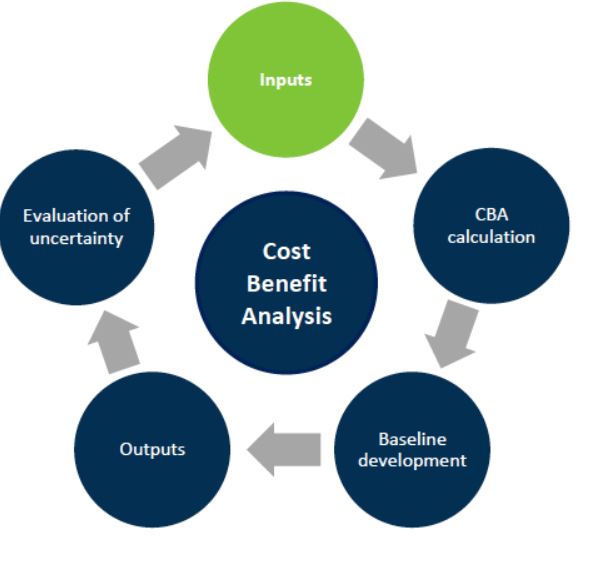 Inputs

CBA calculation

Baseline development

Outputs

Evaluation of uncertainty

Cost Benefit Analysis